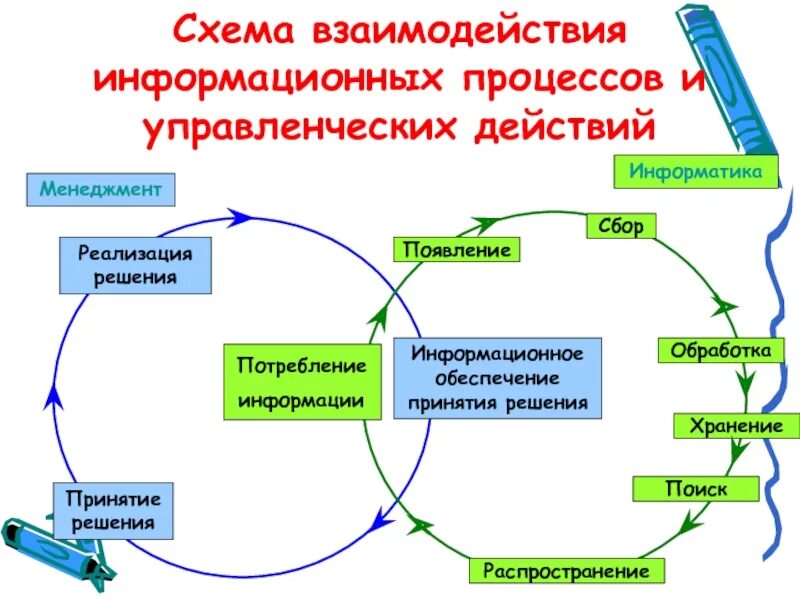 Схема взаимодействия информационных процессов и управленческих действий

Менеджмент

Информатика

Реализация решения

Появление

Сбор

Потребление информации

Информационное обеспечение принятия решения

Обработка

Хранение

Поиск

Принятие решения

Распространение